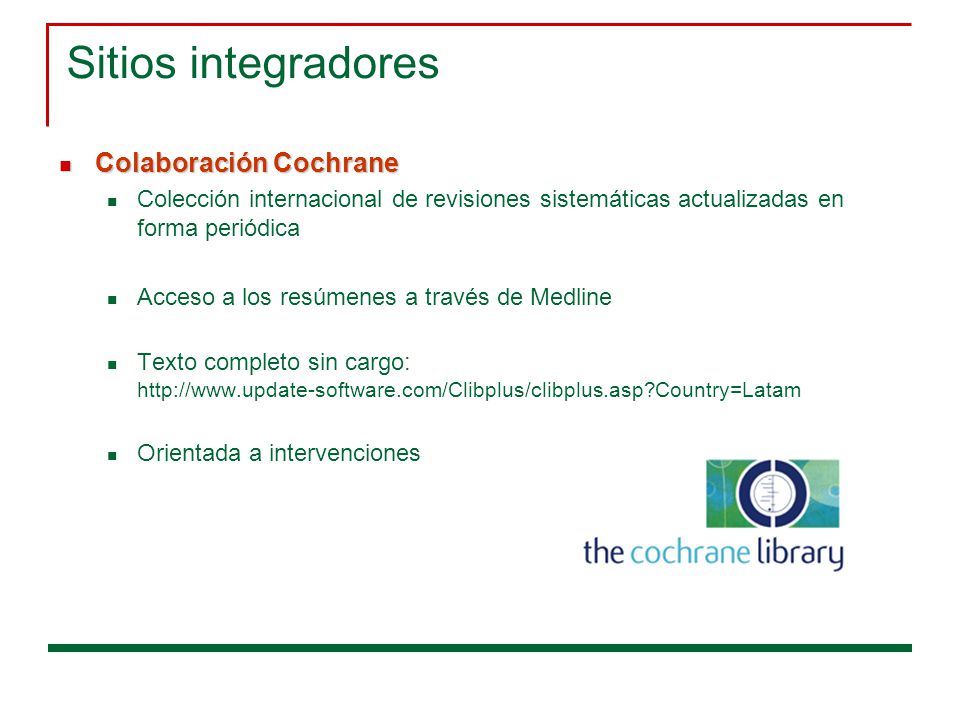 Sitios integradores

Colaboración Cochrane

Colección internacional de revisiones sistemáticas actualizadas en forma periódica

Acceso a los resúmenes a través de Medline

Texto completo sin cargo:
http://www.update-software.com/Clibplus/clibplus.asp?Country=Latam

Orientada a intervenciones

the cochrane library